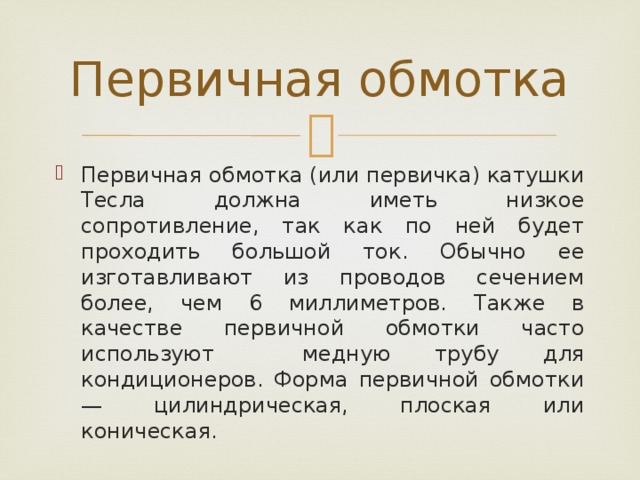 Первичная обмотка

Первичная обмотка (или первичка) катушки Тесла должна иметь низкое сопротивление, так как по ней будет проходить большой ток. Обычно ее изготавливают из проводов сечением более, чем 6 миллиметров. Также в качестве первичной обмотки часто используют медную трубу для кондиционеров. Форма первичной обмотки — цилиндрическая, плоская или коническая.